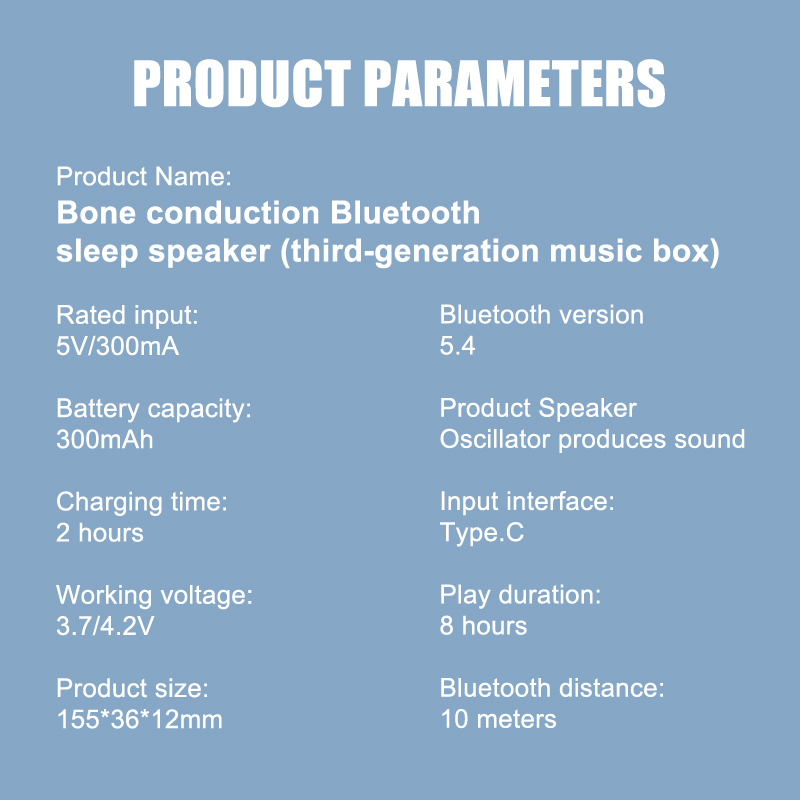 PRODUCT PARAMETERS

Product Name:
Bone conduction Bluetooth sleep speaker (third-generation music box)

Rated input:
5V/300mA

Battery capacity:
300mAh

Charging time:
2 hours

Working voltage:
3.7/4.2V

Product size:
155*36*12mm

Bluetooth version
5.4

Product Speaker
Oscillator produces sound

Input interface:
Type.C

Play duration:
8 hours

Bluetooth distance:
10 meters